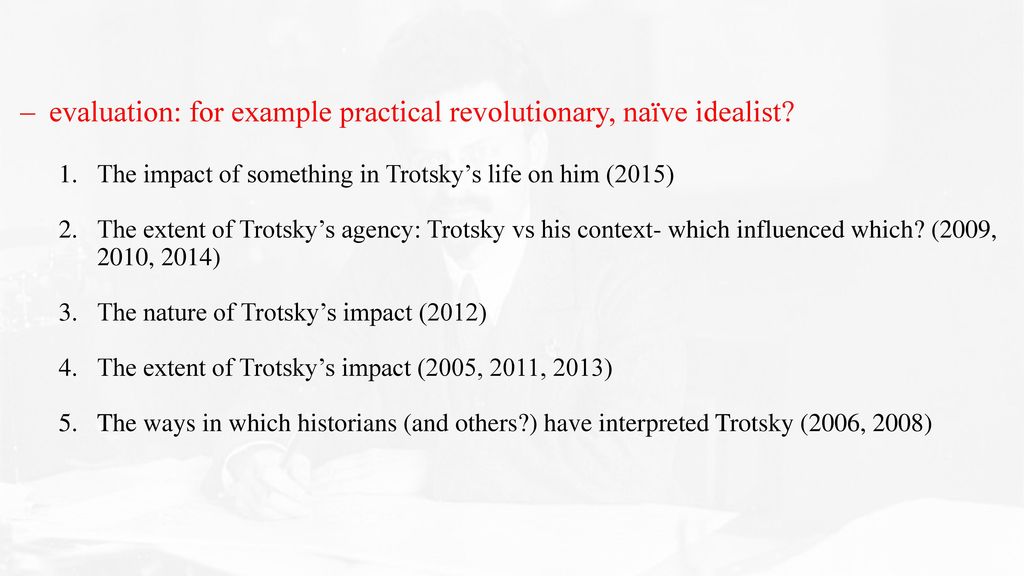 – evaluation: for example practical revolutionary, naïve idealist?

1. The impact of something in Trotsky’s life on him (2015)

2. The extent of Trotsky’s agency: Trotsky vs his context- which influenced which? (2009, 2010, 2014)

3. The nature of Trotsky’s impact (2012)

4. The extent of Trotsky’s impact (2005, 2011, 2013)

5. The ways in which historians (and others?) have interpreted Trotsky (2006, 2008)